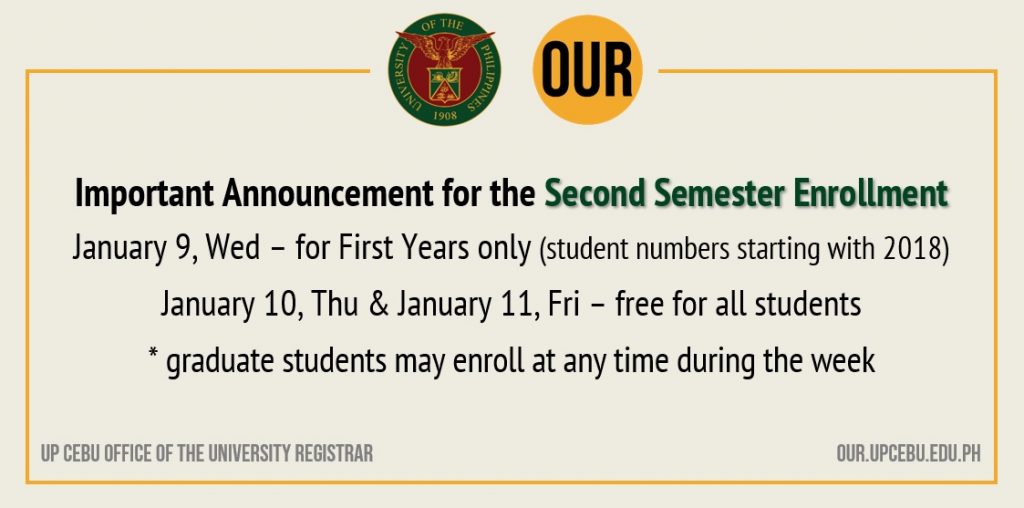 UNIVERSITY OF THE PHILIPPINES
1908

OUR

Important Announcement for the Second Semester Enrollment

January 9, Wed – for First Years only (student numbers starting with 2018)

January 10, Thu & January 11, Fri – free for all students

* graduate students may enroll at any time during the week

UP CEBU OFFICE OF THE UNIVERSITY REGISTRAR

OUR.UPCEBU.EDU.PH